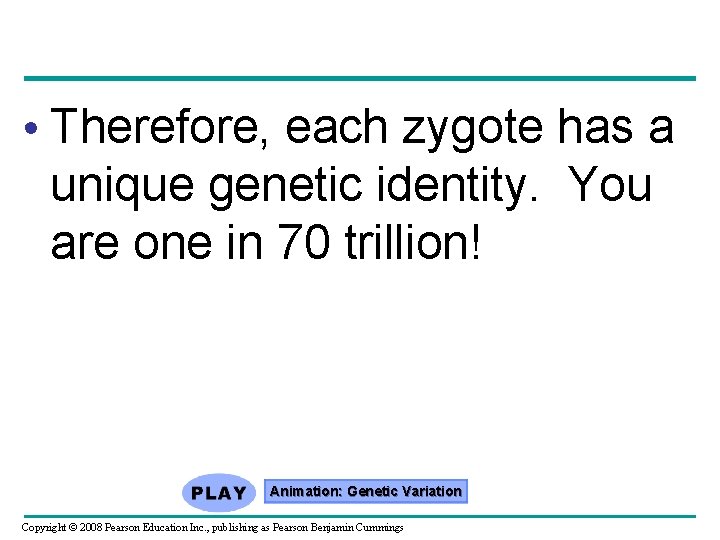 • Therefore, each zygote has a unique genetic identity. You are one in 70 trillion!

PLAY Animation: Genetic Variation

Copyright © 2008 Pearson Education Inc., publishing as Pearson Benjamin Cummings